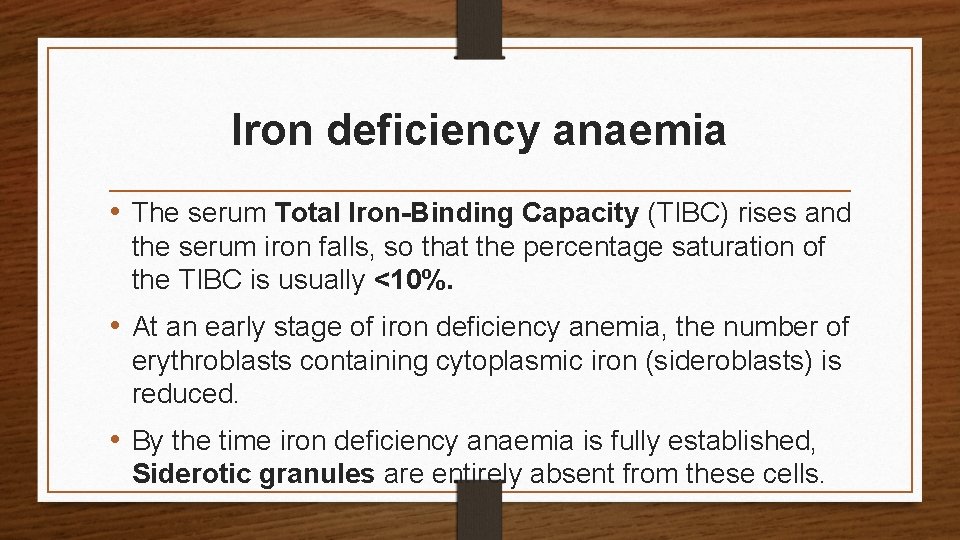 Iron deficiency anaemia

• The serum Total Iron-Binding Capacity (TIBC) rises and the serum iron falls, so that the percentage saturation of the TIBC is usually <10%.

• At an early stage of iron deficiency anemia, the number of erythroblasts containing cytoplasmic iron (sideroblasts) is reduced.

• By the time iron deficiency anaemia is fully established, Siderotic granules are entirely absent from these cells.